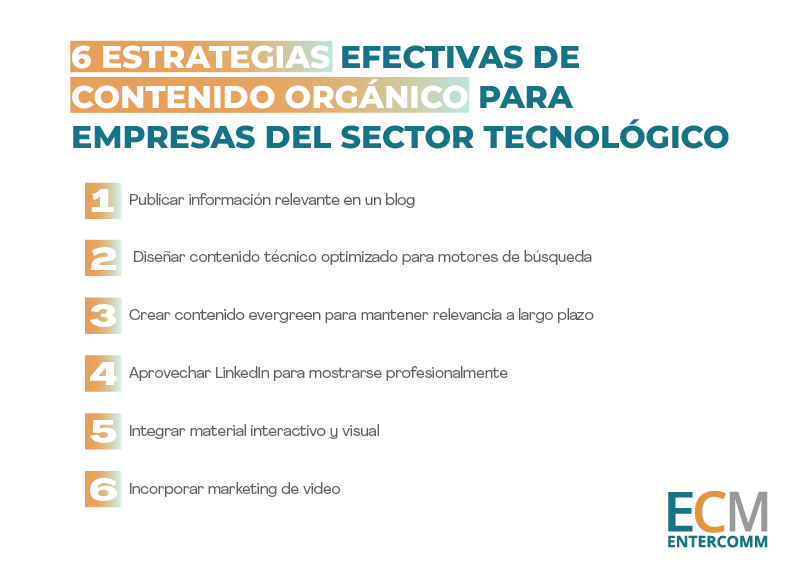 6 ESTRATEGIAS EFECTIVAS DE CONTENIDO ORGÁNICO PARA EMPRESAS DEL SECTOR TECNOLÓGICO

1 Publicar información relevante en un blog

2 Diseñar contenido técnico optimizado para motores de búsqueda

3 Crear contenido evergreen para mantener relevancia a largo plazo

4 Aprovechar LinkedIn para mostrarse profesionalmente

5 Integrar material interactivo y visual

6 Incorporar marketing de video

ECM
ENTERCOMM